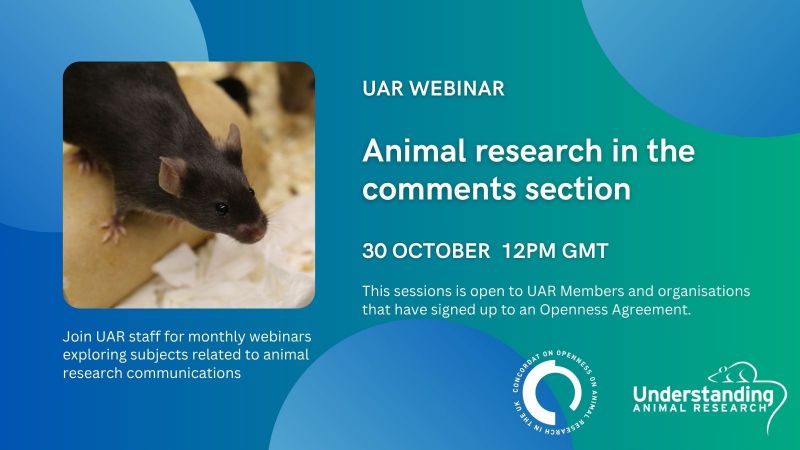 UAR WEBINAR

Animal research in the comments section

30 OCTOBER 12PM GMT

This sessions is open to UAR Members and organisations that have signed up to an Openness Agreement.

Join UAR staff for monthly webinars exploring subjects related to animal research communications

CONCORDAT ON OPENNESS ON ANIMAL RESEARCH IN THE UK

Understanding ANIMAL RESEARCH